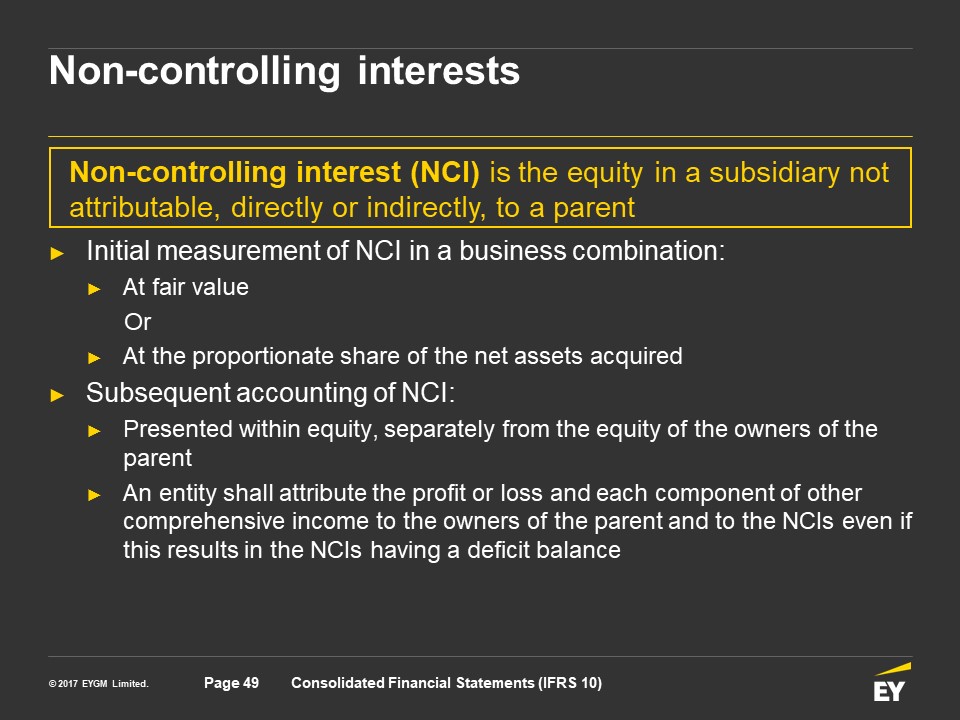 Non-controlling interests

Non-controlling interest (NCI) is the equity in a subsidiary not attributable, directly or indirectly, to a parent

► Initial measurement of NCI in a business combination:
► At fair value
Or
► At the proportionate share of the net assets acquired
► Subsequent accounting of NCI:
► Presented within equity, separately from the equity of the owners of the parent
► An entity shall attribute the profit or loss and each component of other comprehensive income to the owners of the parent and to the NCIs even if this results in the NCIs having a deficit balance

© 2017 EYGM Limited. Page 49 Consolidated Financial Statements (IFRS 10)

EY